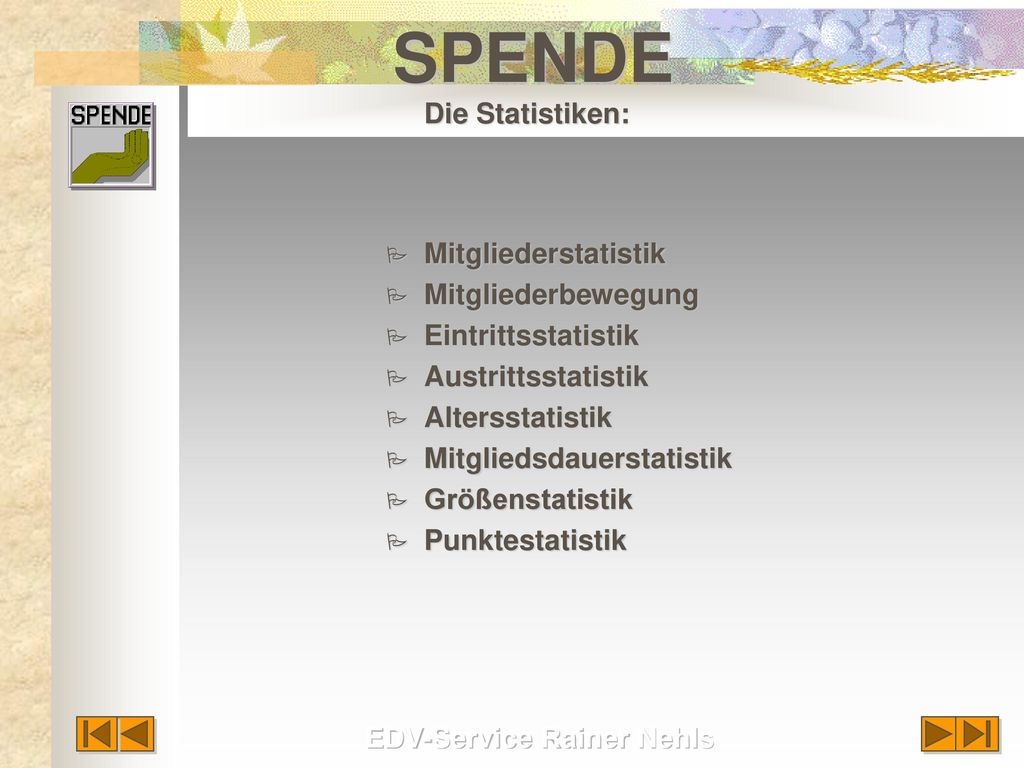 SPENDE

SPENDE

Die Statistiken:

Mitgliederstatistik
Mitgliederbewegung
Eintrittsstatistik
Austrittsstatistik
Altersstatistik
Mitgliedsdauerstatistik
Größenstatistik
Punktestatistik

EDV-Service Rainer Nehls